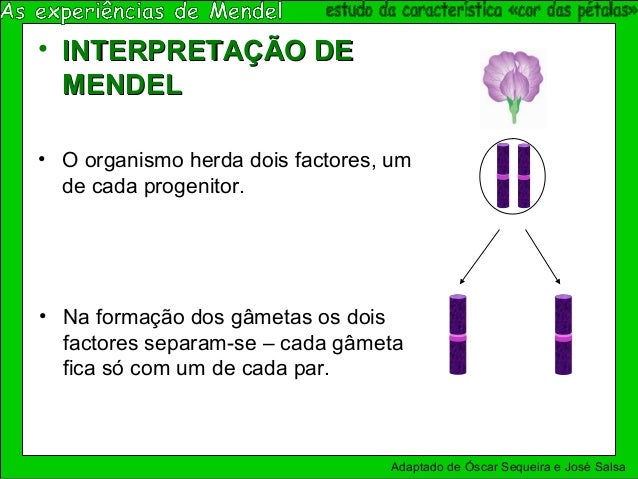 As experiências de Mendel

estudo da característica «cor das pétalas»

• INTERPRETAÇÃO DE MENDEL

• O organismo herda dois factores, um de cada progenitor.

• Na formação dos gâmetas os dois factores separam-se – cada gâmeta fica só com um de cada par.

Adaptado de Óscar Sequeira e José Salsa